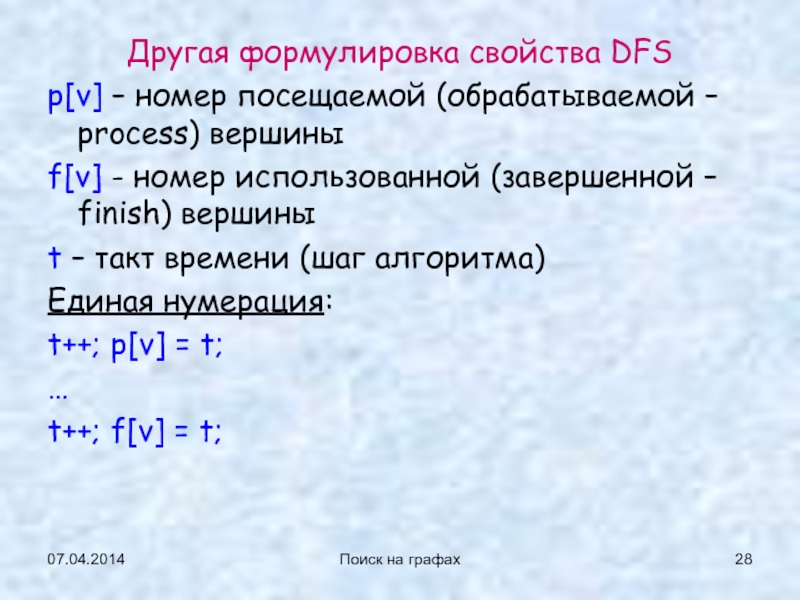 Другая формулировка свойства DFS

p[v] – номер посещаемой (обрабатываемой – process) вершины

f[v] - номер использованной (завершенной – finish) вершины

t – такт времени (шаг алгоритма)

Единая нумерация:

t++; p[v] = t;

…

t++; f[v] = t;

07.04.2014

Поиск на графах

28